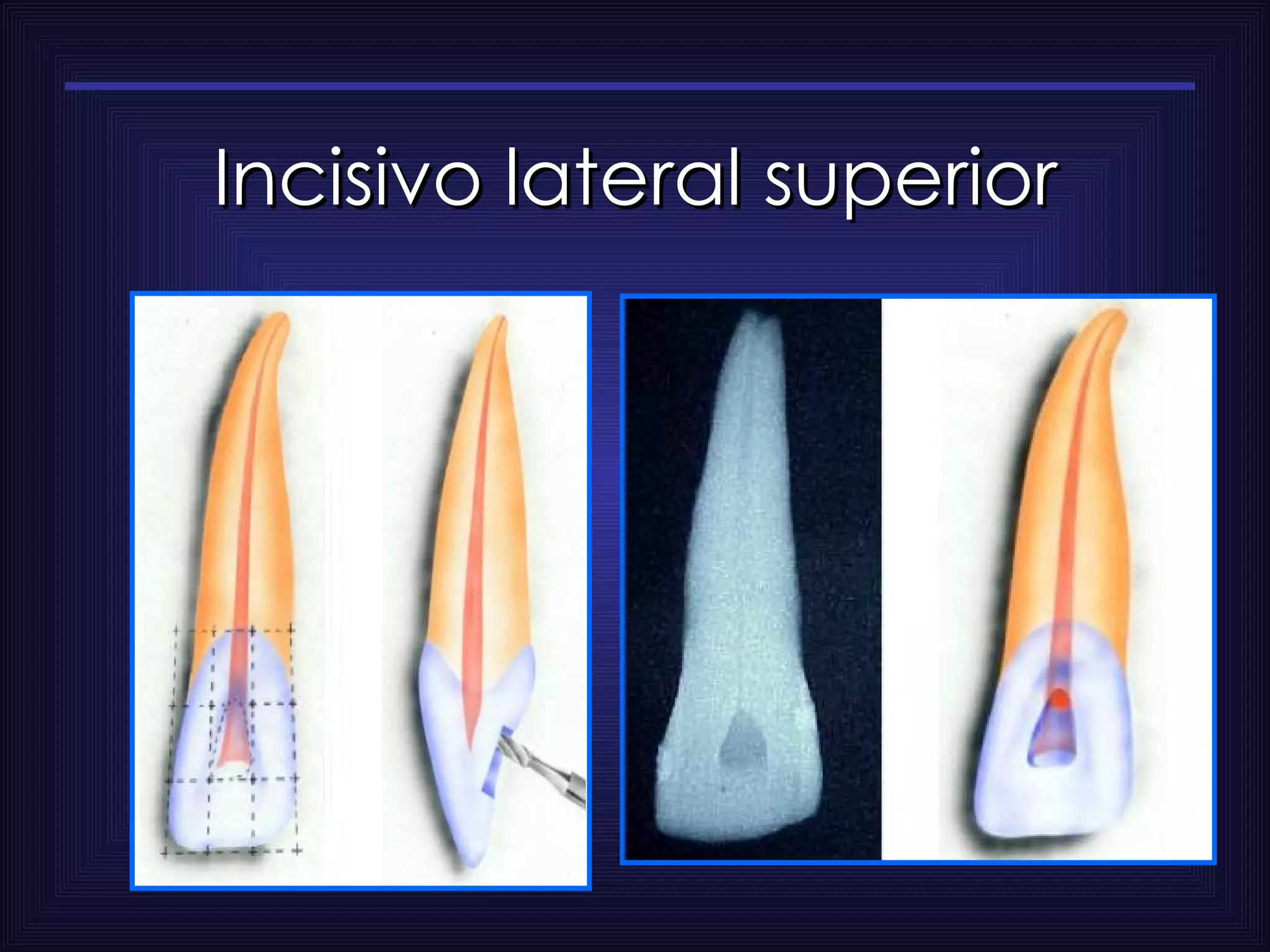 Incisivo lateral superior